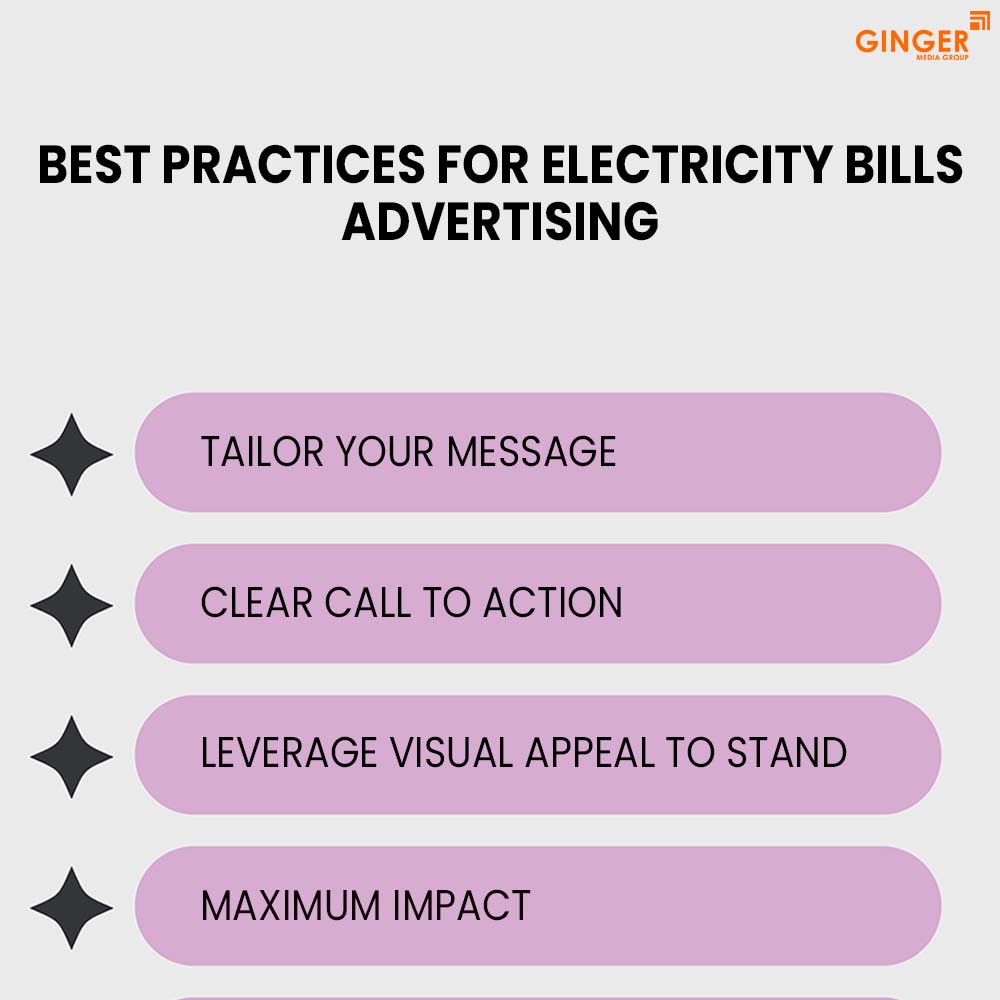 GINGER
MEDIA GROUP

BEST PRACTICES FOR ELECTRICITY BILLS ADVERTISING

TAILOR YOUR MESSAGE

CLEAR CALL TO ACTION

LEVERAGE VISUAL APPEAL TO STAND

MAXIMUM IMPACT